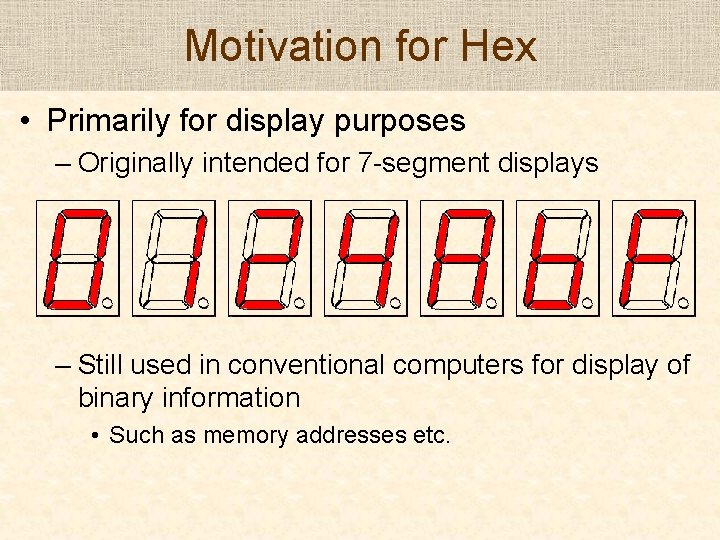 Motivation for Hex

• Primarily for display purposes

– Originally intended for 7-segment displays

0 1 2 4 A b F

– Still used in conventional computers for display of binary information

• Such as memory addresses etc.